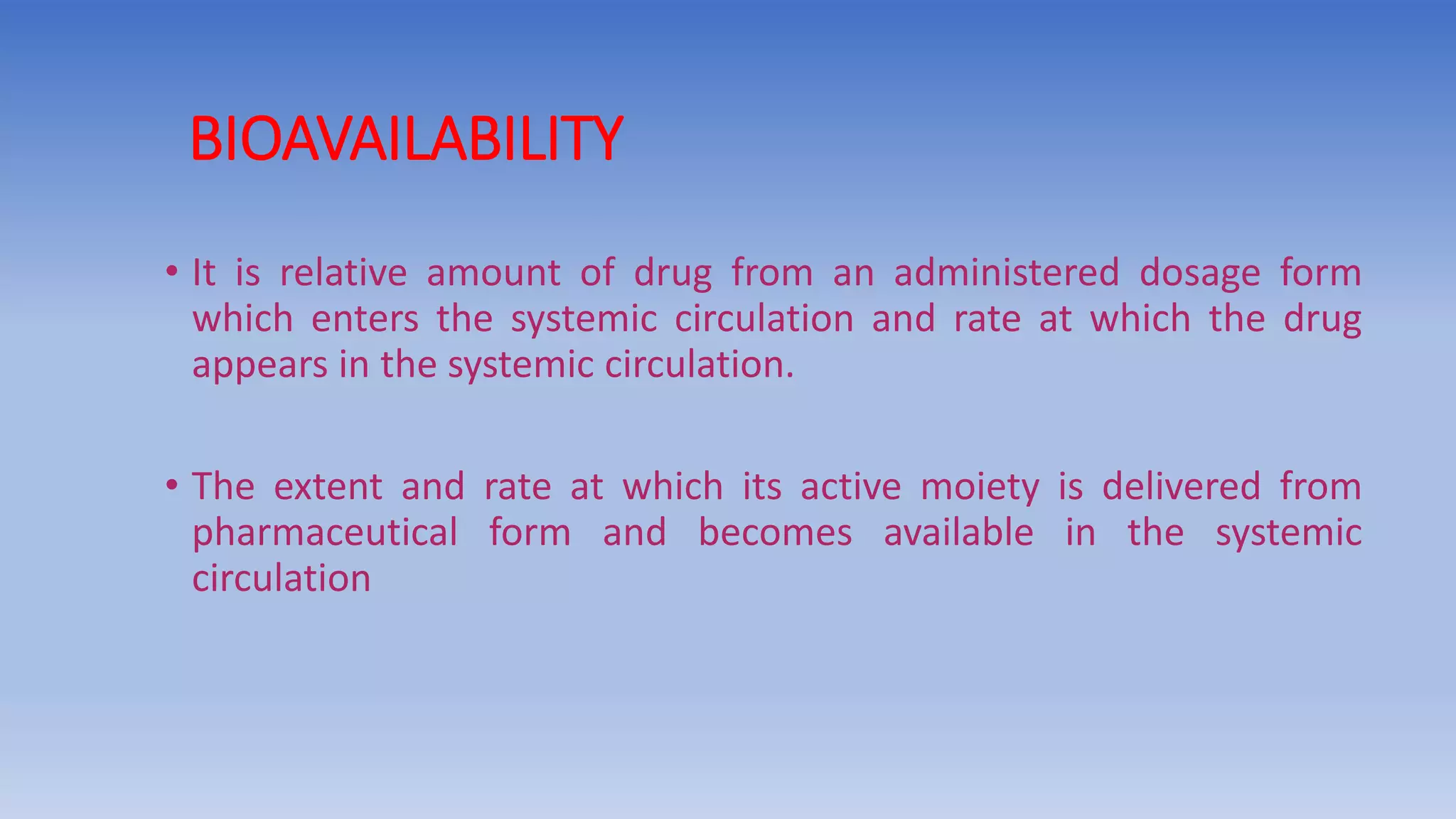 BIOAVAILABILITY

• It is relative amount of drug from an administered dosage form which enters the systemic circulation and rate at which the drug appears in the systemic circulation.

• The extent and rate at which its active moiety is delivered from pharmaceutical form and becomes available in the systemic circulation